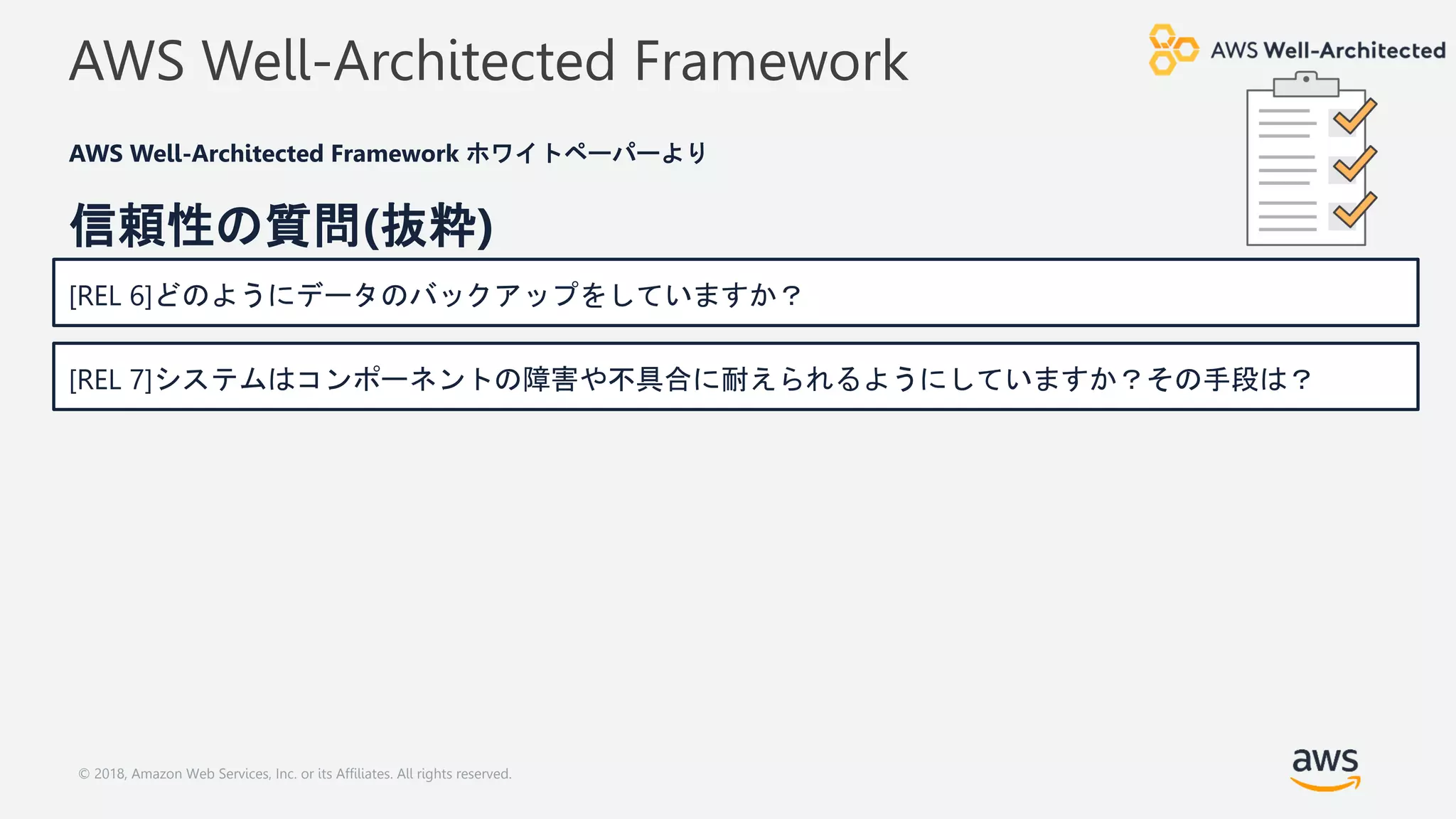 AWS Well-Architected Framework

AWS Well-Architected

AWS Well-Architected Framework ホワイトペーパーより

信頼性の質問(抜粋)

[REL 6]どのようにデータのバックアップをしていますか？

[REL 7]システムはコンポーネントの障害や不具合に耐えられるようにしていますか？その手段は？

© 2018, Amazon Web Services, Inc. or its Affiliates. All rights reserved.

aws